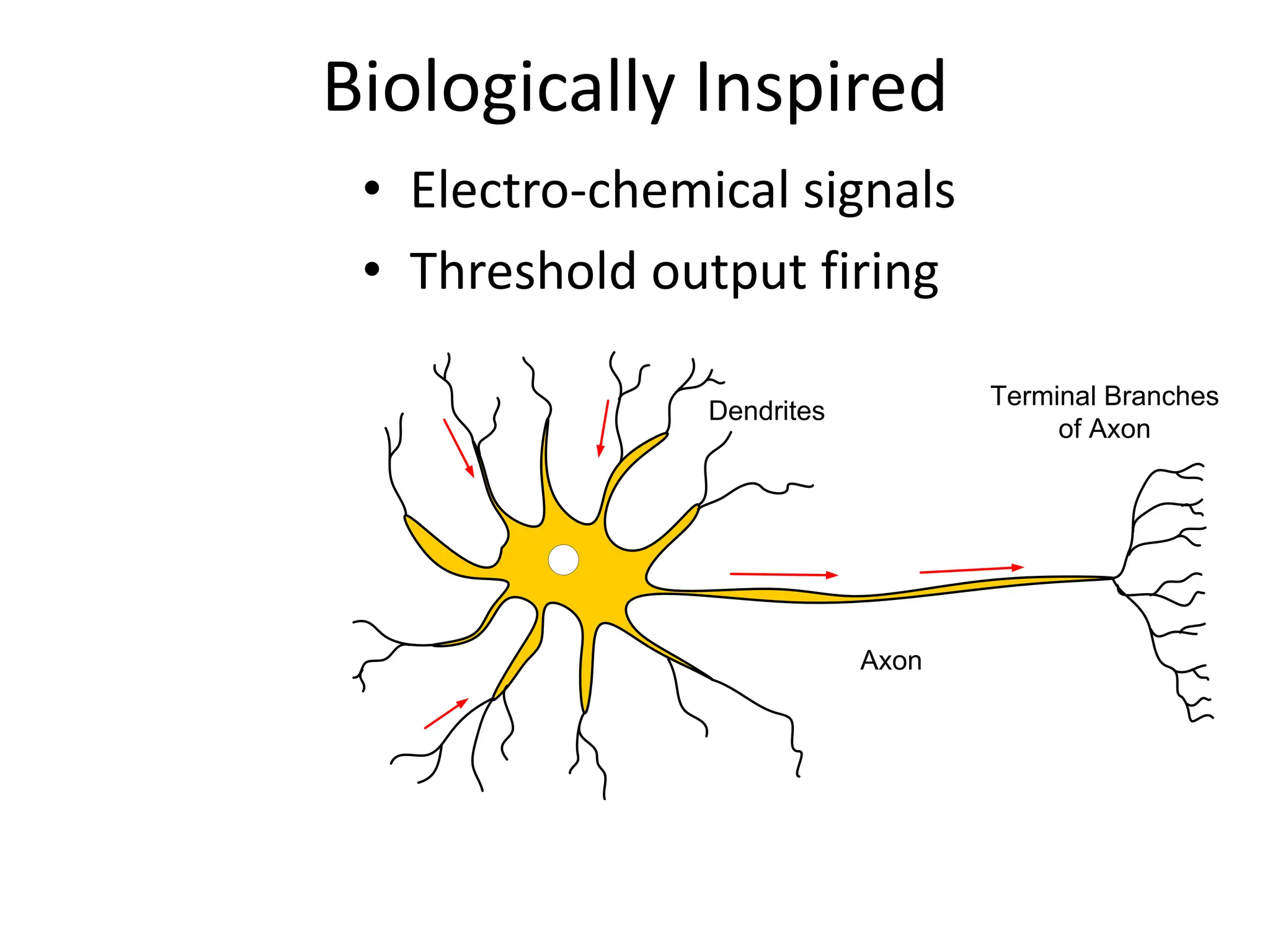 Biologically Inspired

• Electro-chemical signals
• Threshold output firing

Dendrites

Terminal Branches of Axon

Axon